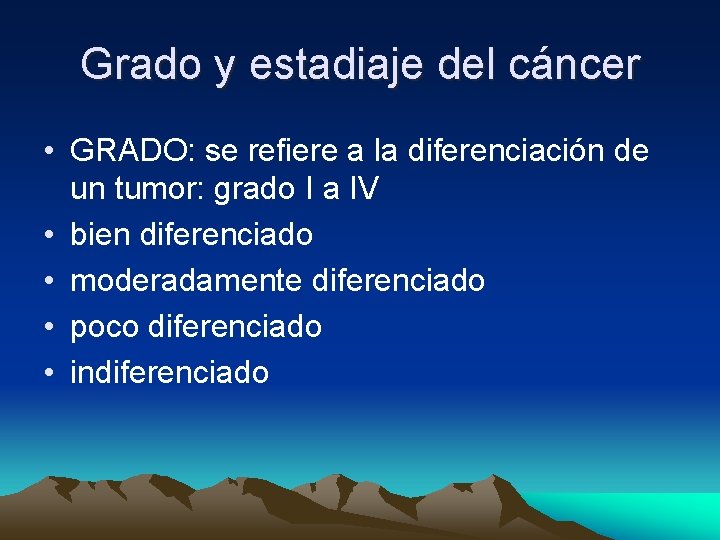 Grado y estadiaje del cáncer

• GRADO: se refiere a la diferenciación de un tumor: grado I a IV
• bien diferenciado
• moderadamente diferenciado
• poco diferenciado
• indiferenciado